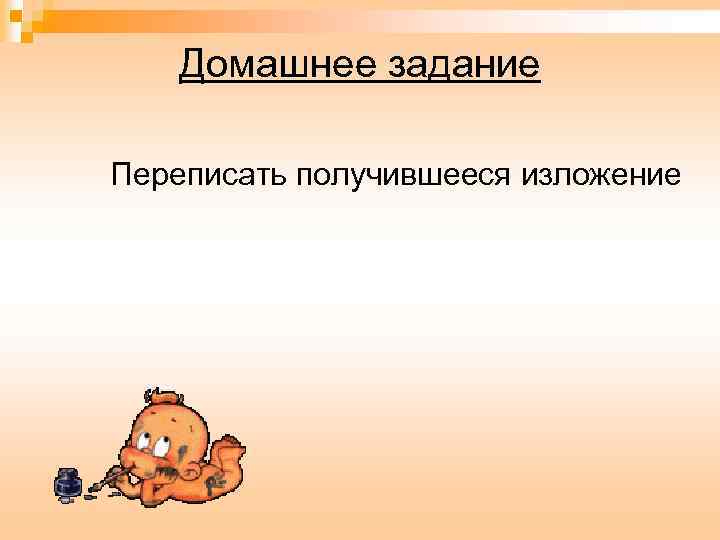 Домашнее задание

Переписать получившееся изложение